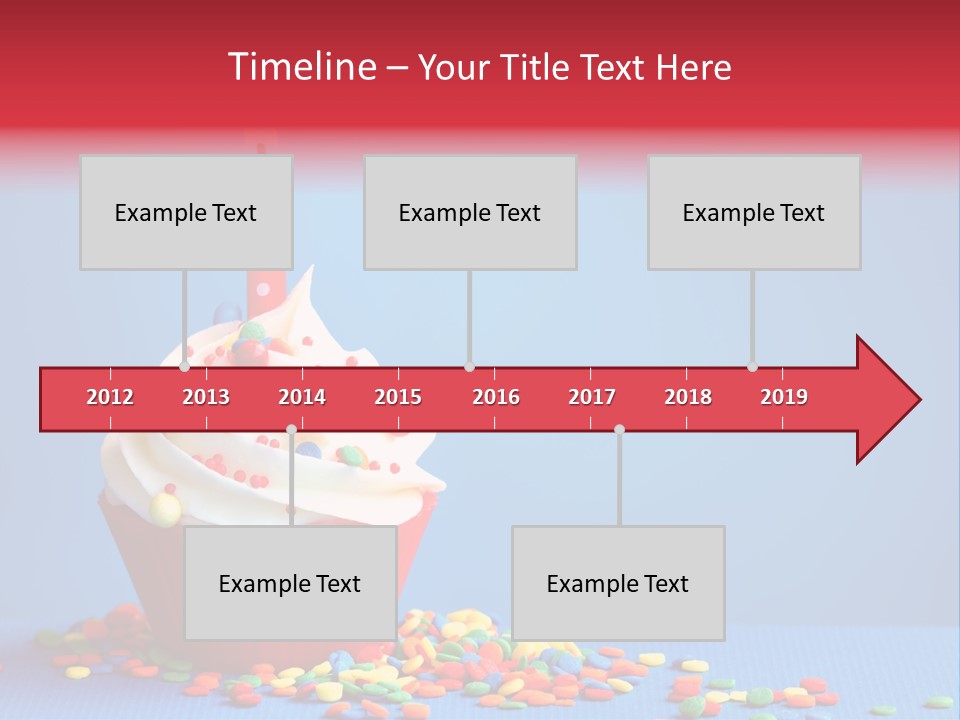 Timeline – Your Title Text Here

Example Text

Example Text

Example Text

2012 2013 2014 2015 2016 2017 2018 2019

Example Text

Example Text